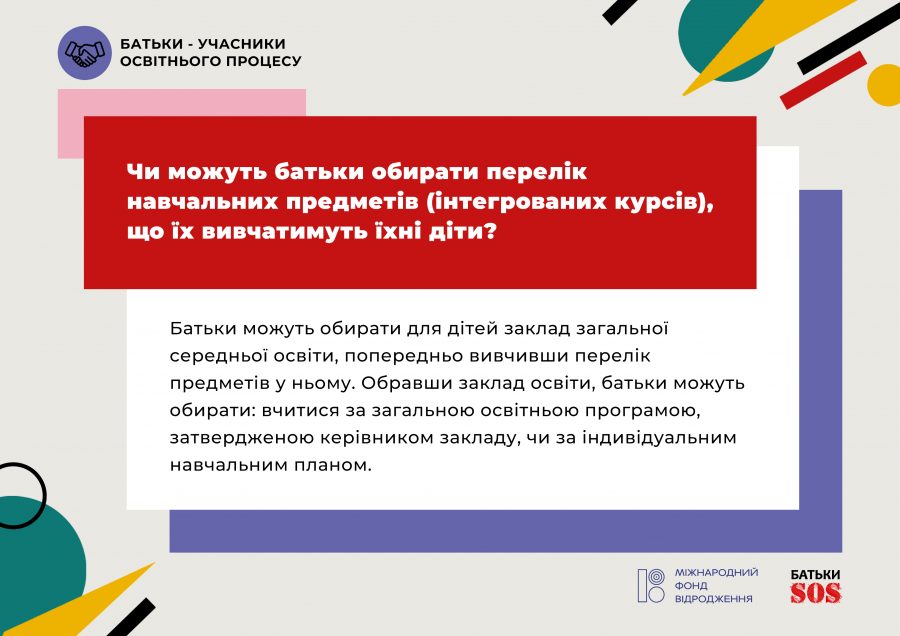 БАТЬКИ - УЧАСНИКИ ОСВІТНЬОГО ПРОЦЕСУ

Чи можуть батьки обирати перелік навчальних предметів (інтегрованих курсів), що їх вивчатимуть їхні діти?

Батьки можуть обирати для дітей заклад загальної середньої освіти, попередньо вивчивши перелік предметів у ньому. Обравши заклад освіти, батьки можуть обирати: вчитися за загальною освітньою програмою, затвердженою керівником закладу, чи за індивідуальним навчальним планом.

МІЖНАРОДНИЙ ФОНД ВІДРОДЖЕННЯ

БАТЬКИ SOS